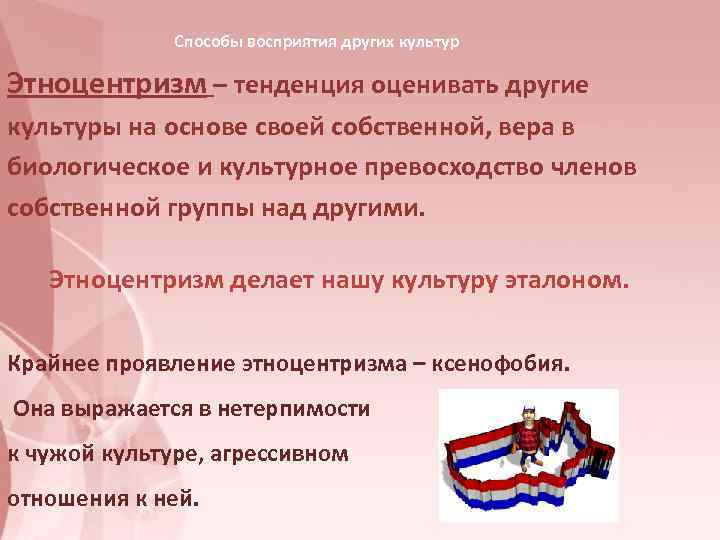 Способы восприятия других культур

Этноцентризм – тенденция оценивать другие культуры на основе своей собственной, вера в биологическое и культурное превосходство членов собственной группы над другими.

Этноцентризм делает нашу культуру эталоном.

Крайнее проявление этноцентризма – ксенофобия.

Она выражается в нетерпимости к чужой культуре, агрессивном отношения к ней.